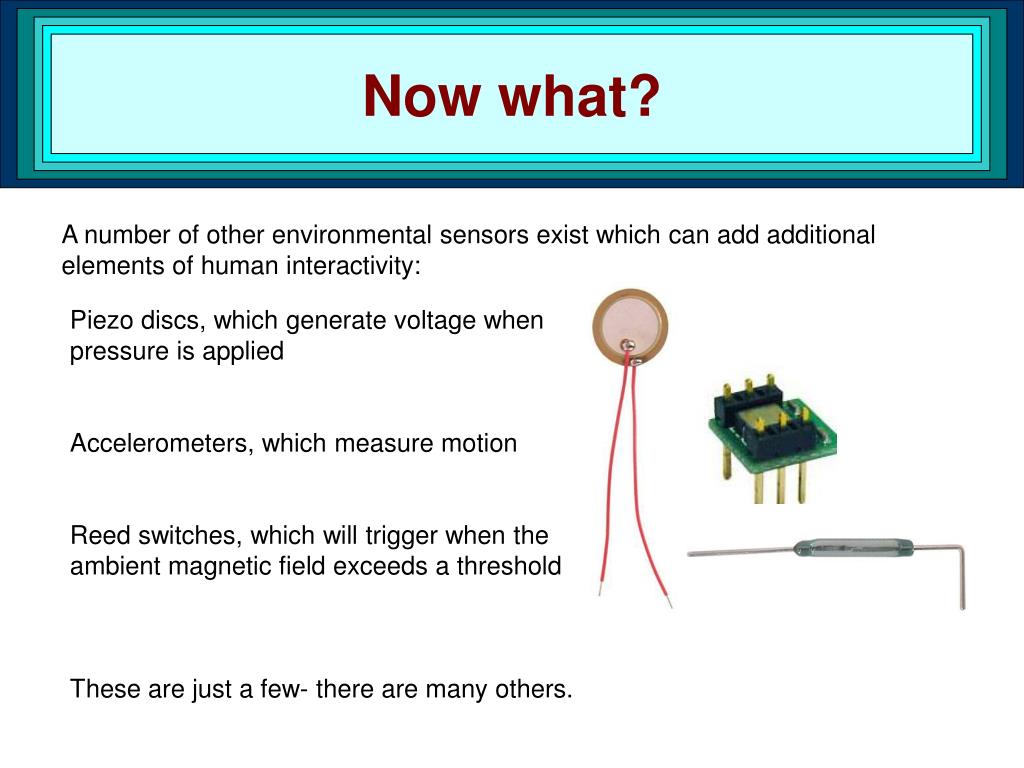 Now what?

A number of other environmental sensors exist which can add additional elements of human interactivity:

Piezo discs, which generate voltage when pressure is applied

Accelerometers, which measure motion

Reed switches, which will trigger when the ambient magnetic field exceeds a threshold

These are just a few- there are many others.